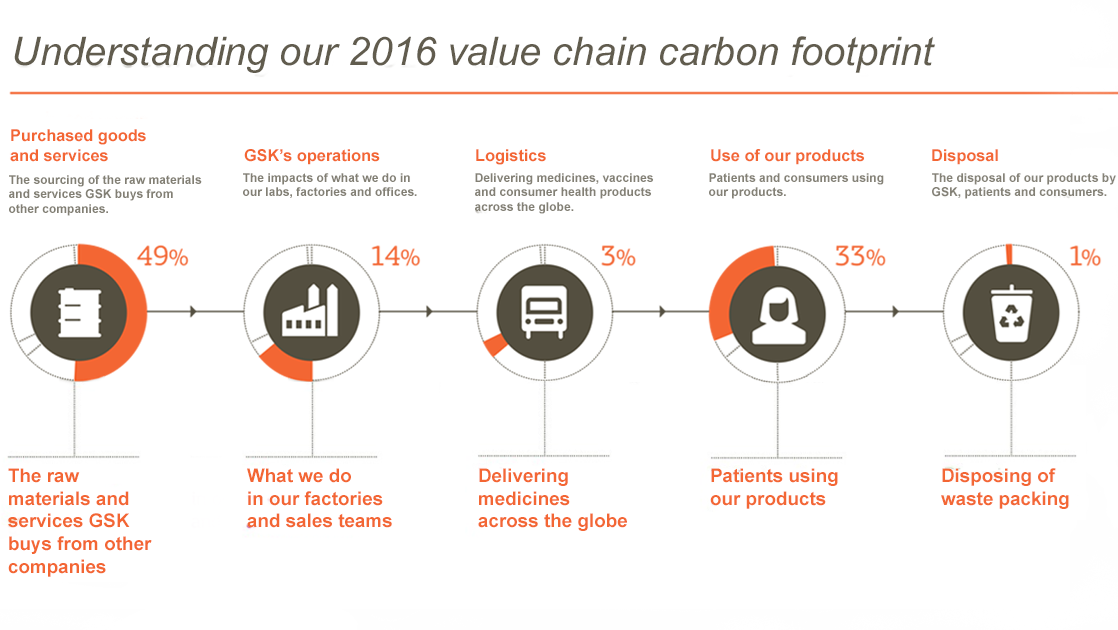 Understanding our 2016 value chain carbon footprint

Purchased goods and services

The sourcing of the raw materials and services GSK buys from other companies.

49%

The raw materials and services GSK buys from other companies

GSK's operations

The impacts of what we do in our labs, factories and offices.

14%

What we do in our factories and sales teams

Logistics

Delivering medicines, vaccines and consumer health products across the globe.

3%

Delivering medicines across the globe

Use of our products

Patients and consumers using our products.

33%

Patients using our products

Disposal

The disposal of our products by GSK, patients and consumers.

1%

Disposing of waste packing